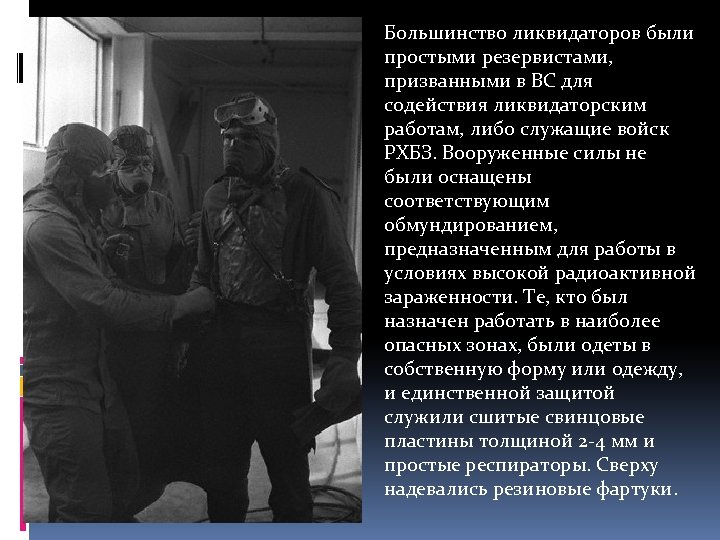 Большинство ликвидаторов были простыми резервистами, призванными в ВС для содействия ликвидаторским работам, либо служащие войск РХБЗ. Вооруженные силы не были оснащены соответствующим обмундированием, предназначенным для работы в условиях высокой радиоактивной зараженности. Те, кто был назначен работать в наиболее опасных зонах, были одеты в собственную форму или одежду, и единственной защитой служили сшитые свинцовые пластины толщиной 2-4 мм и простые респираторы. Сверху надевались резиновые фартуки.